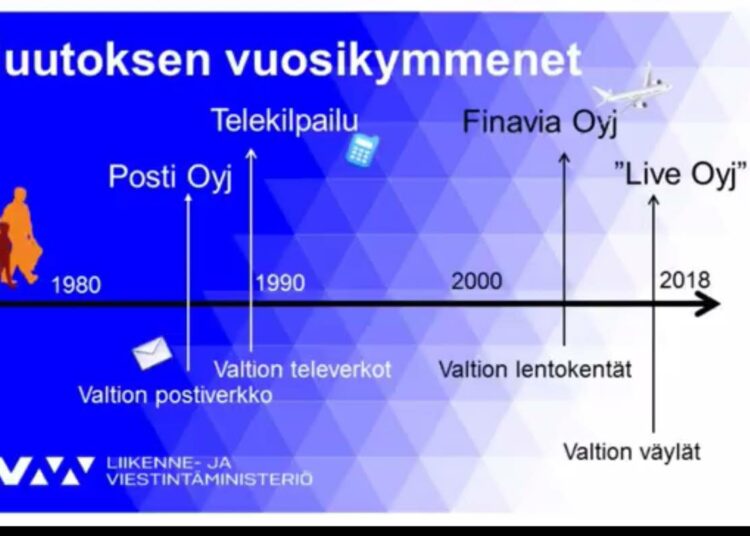 uutoksen vuosikymmenet

Telekilpailu

Finavia Oyj

Posti Oyj

"Live Oyj"

1980

1990

2000

2018

Valtion televerkot

Valtion lentokentät

Valtion postiverkko

Valtion väylät

LIIKENNE- JA VIESTINTÄMINISTERIÖ